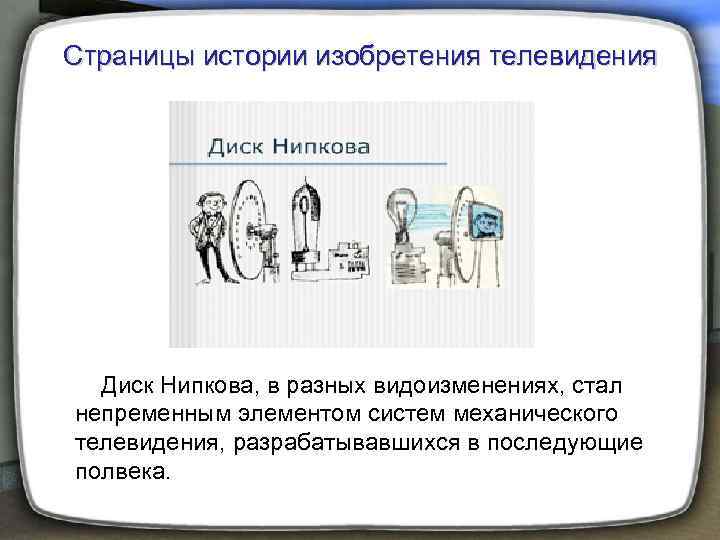 Страницы истории изобретения телевидения

Диск Нипкова

Диск Нипкова, в разных видоизменениях, стал непременным элементом систем механического телевидения, разрабатывавшихся в последующие полвека.